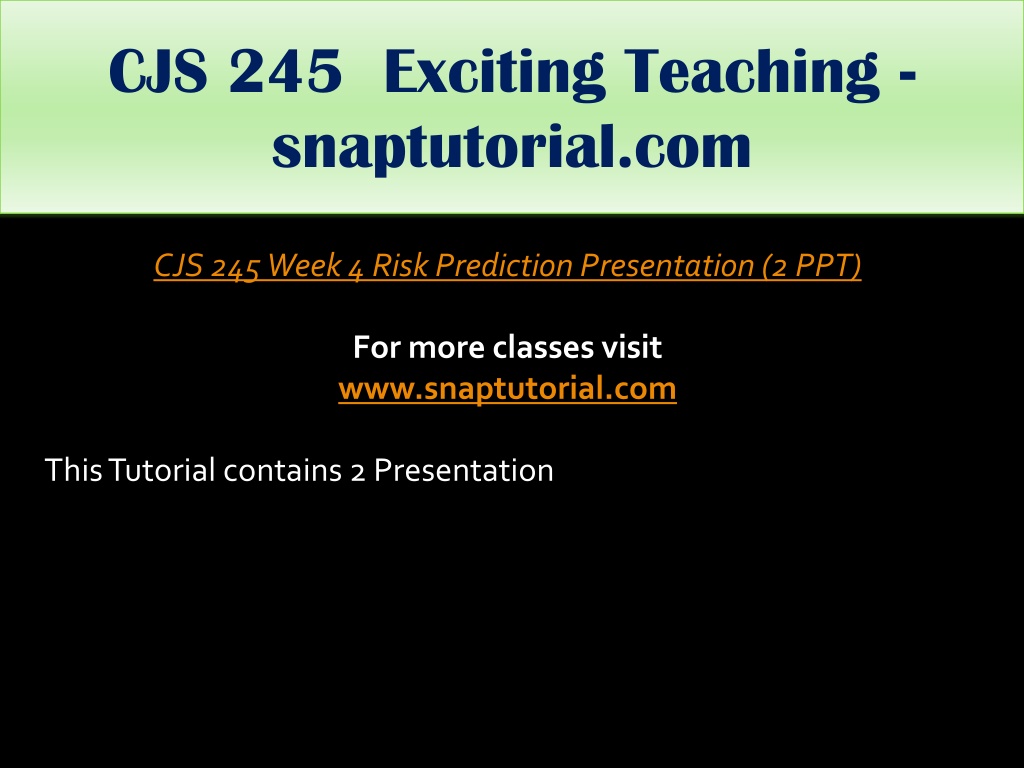 CJS 245 Exciting Teaching - snaptutorial.com

CJS 245 Week 4 Risk Prediction Presentation (2 PPT)

For more classes visit
www.snaptutorial.com

This Tutorial contains 2 Presentation